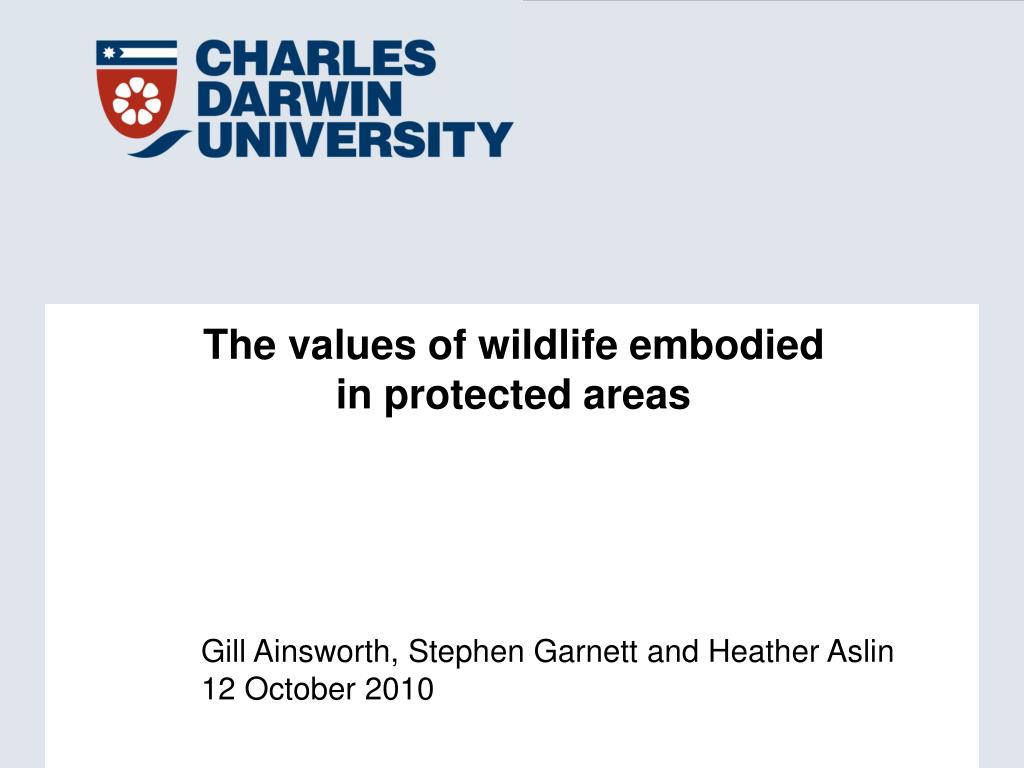 CHARLES DARWIN UNIVERSITY

The values of wildlife embodied in protected areas

Gill Ainsworth, Stephen Garnett and Heather Aslin
12 October 2010